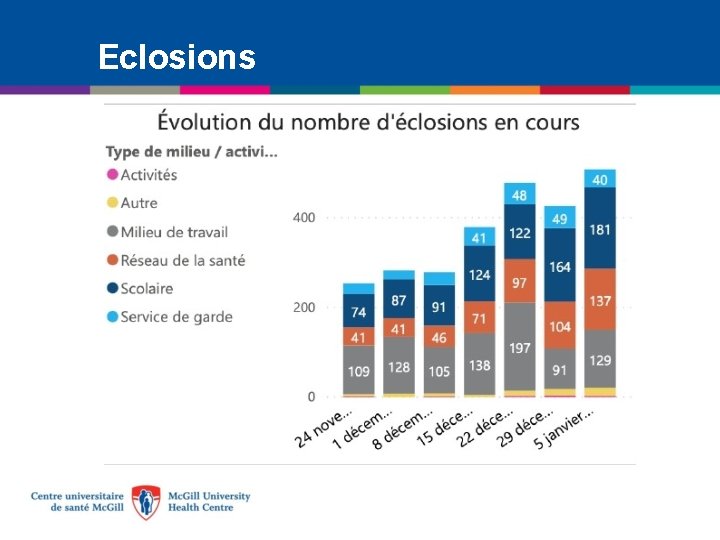 Eclosions

Évolution du nombre d'éclosions en cours

Type de milieu / activi...

Activités
Autre
Milieu de travail
Réseau de la santé
Scolaire
Service de garde

400
200
0

74
41
109

87
41
128

91
46
105

41
124
71
138

48
122
97
197

49
164
104
91

40
181
137
129

24 nove...
1 décem...
8 décem...
15 déce...
22 déce...
29 déce...
5 janvier...

Centre universitaire de santé McGill
McGill University Health Centre